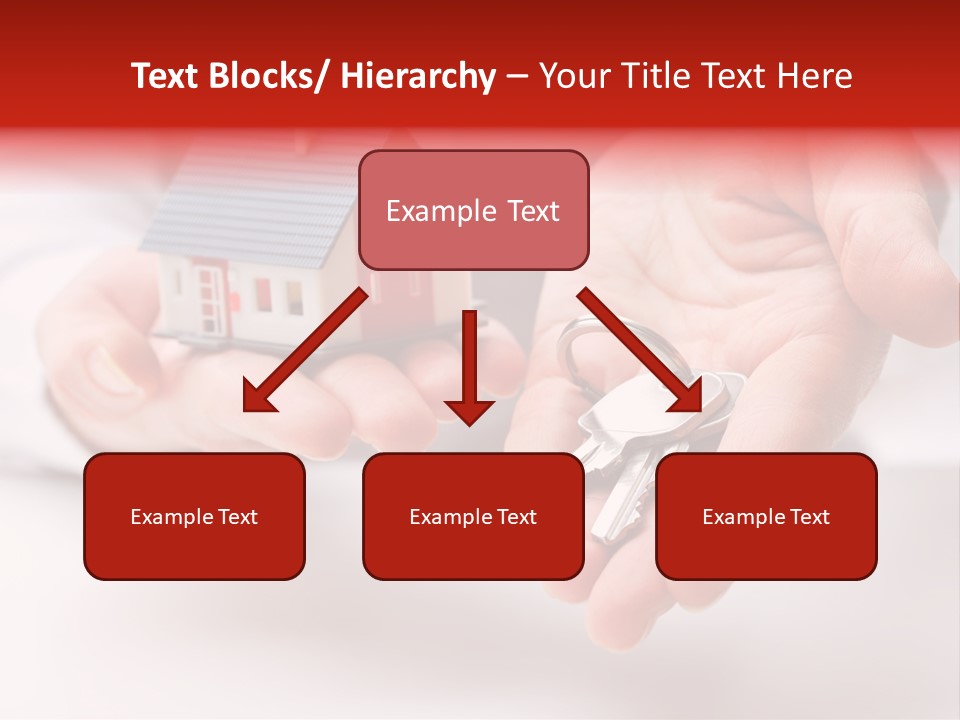 Text Blocks/ Hierarchy – Your Title Text Here

Example Text

Example Text

Example Text

Example Text